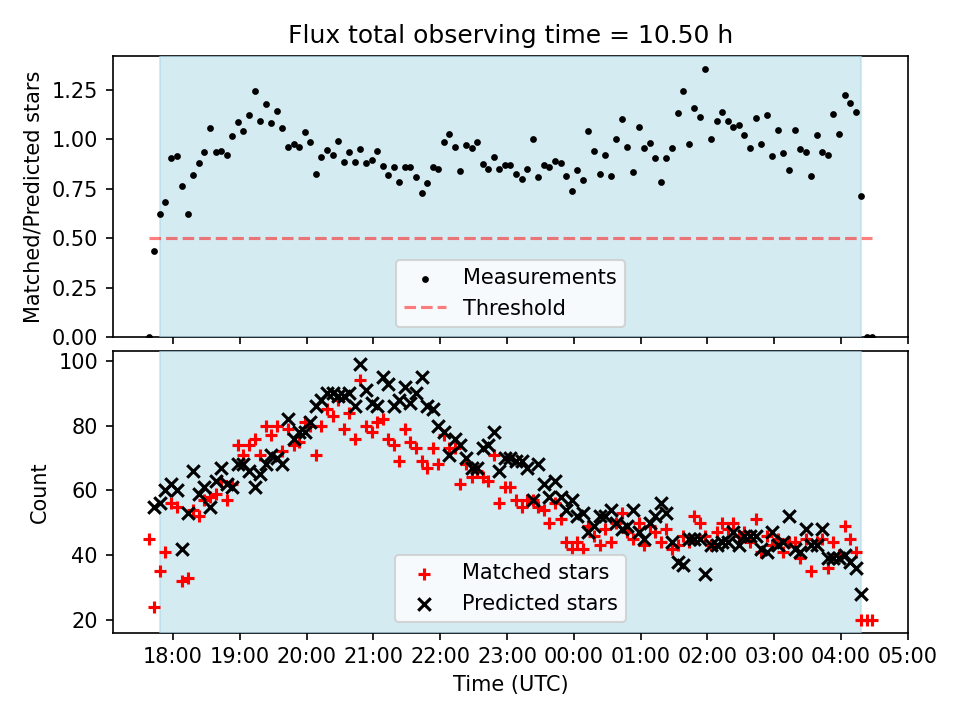 Flux total observing time = 10.50 h

Matched/Predicted stars
1.25
1.00
0.75
0.50
0.25
0.00

Measurements
Threshold

Count
100
80
60
40
20

Matched stars
Predicted stars

18:00 19:00 20:00 21:00 22:00 23:00 00:00 01:00 02:00 03:00 04:00 05:00
Time (UTC)